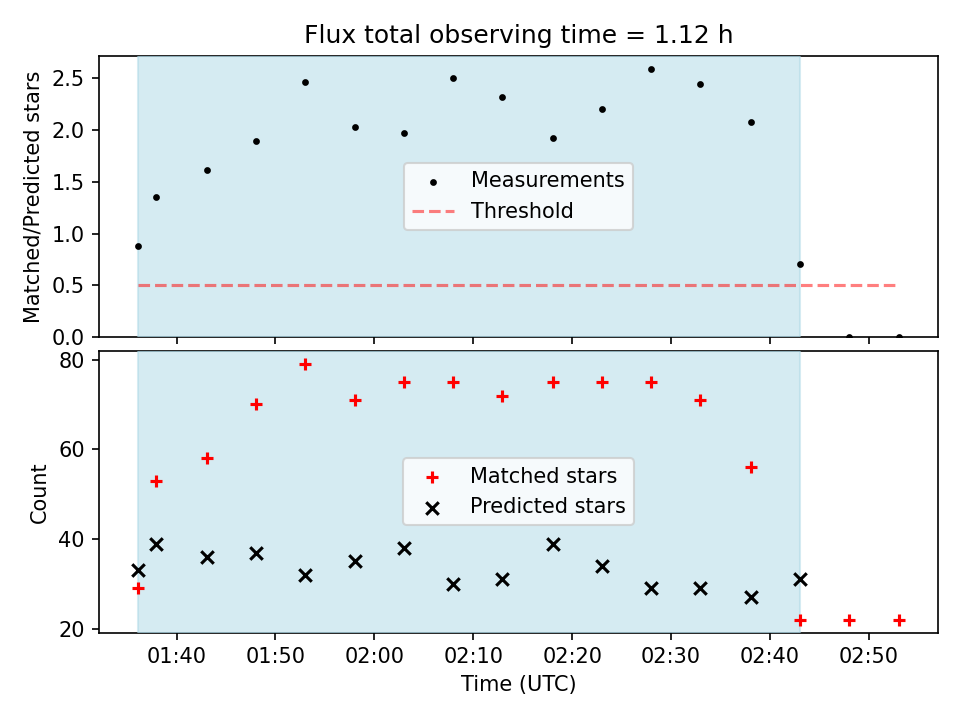 Flux total observing time = 1.12 h

Matched/Predicted stars

2.5
2.0
1.5
1.0
0.5
0.0

Measurements
Threshold

Count

80
60
40
20

Matched stars
Predicted stars

01:40 01:50 02:00 02:10 02:20 02:30 02:40 02:50

Time (UTC)